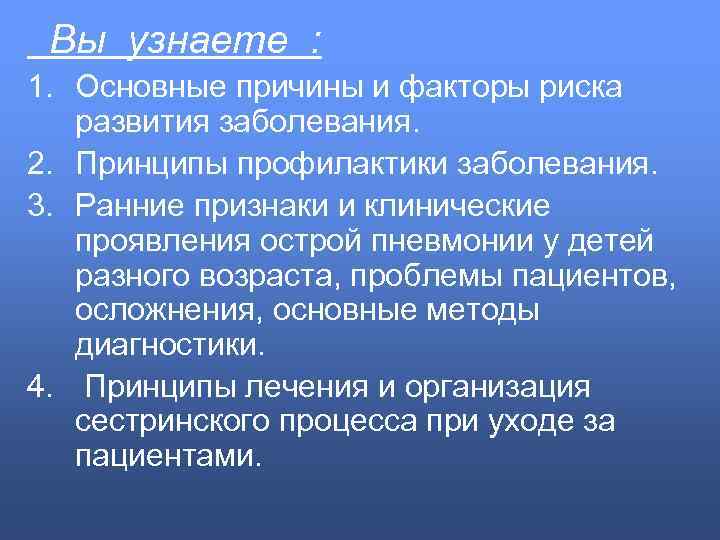 Вы узнаете :

1. Основные причины и факторы риска развития заболевания.
2. Принципы профилактики заболевания.
3. Ранние признаки и клинические проявления острой пневмонии у детей разного возраста, проблемы пациентов, осложнения, основные методы диагностики.
4. Принципы лечения и организация сестринского процесса при уходе за пациентами.